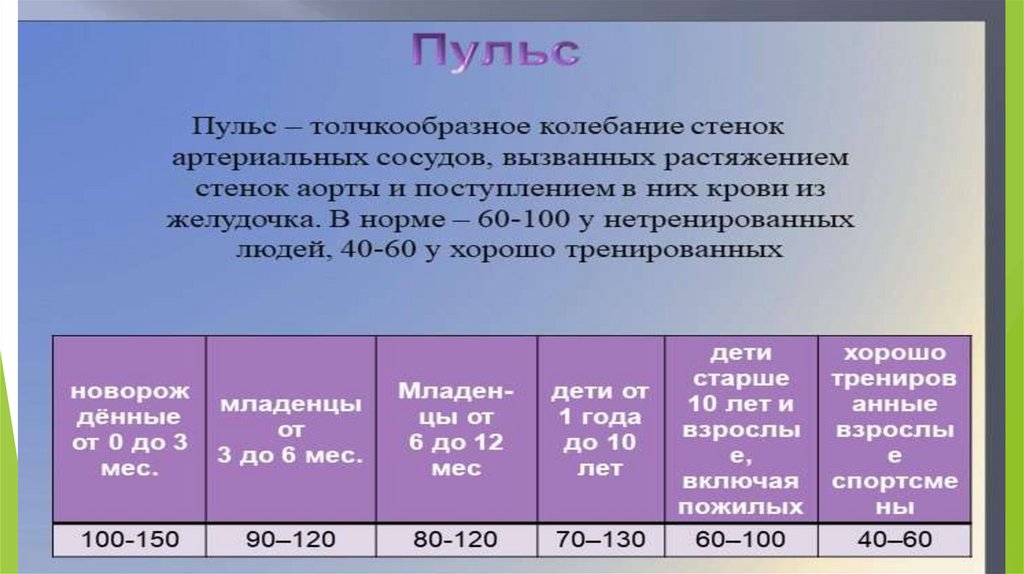 Пульс

Пульс – толчкообразное колебание стенок артериальных сосудов, вызванных растяжением стенок аорты и поступлением в них крови из желудочка. В норме – 60-100 у нетренированных людей, 40-60 у хорошо тренированных

| новорождённые от 0 до 3 мес. | младенцы от 3 до 6 мес. | Младенцы от 6 до 12 мес | дети от 1 года до 10 лет | дети старше 10 лет и взрослые, включая пожилых | хорошо тренированные взрослые спортсмены |
|---|---|---|---|---|---|
| 100-150 | 90–120 | 80-120 | 70–130 | 60–100 | 40–60 |